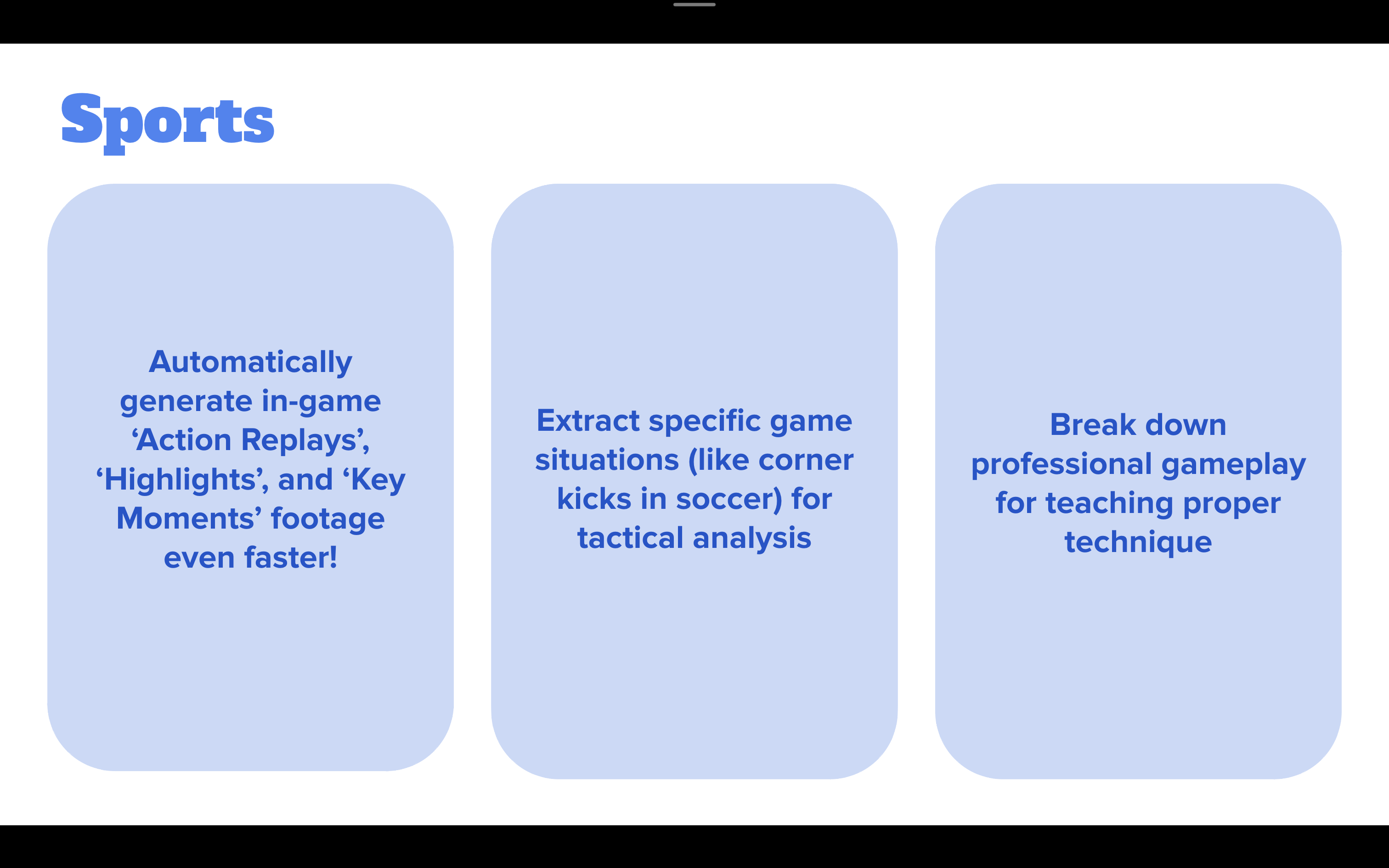 Sports

Automatically generate in-game ‘Action Replays’, ‘Highlights’, and ‘Key Moments’ footage even faster!

Extract specific game situations (like corner kicks in soccer) for tactical analysis

Break down professional gameplay for teaching proper technique